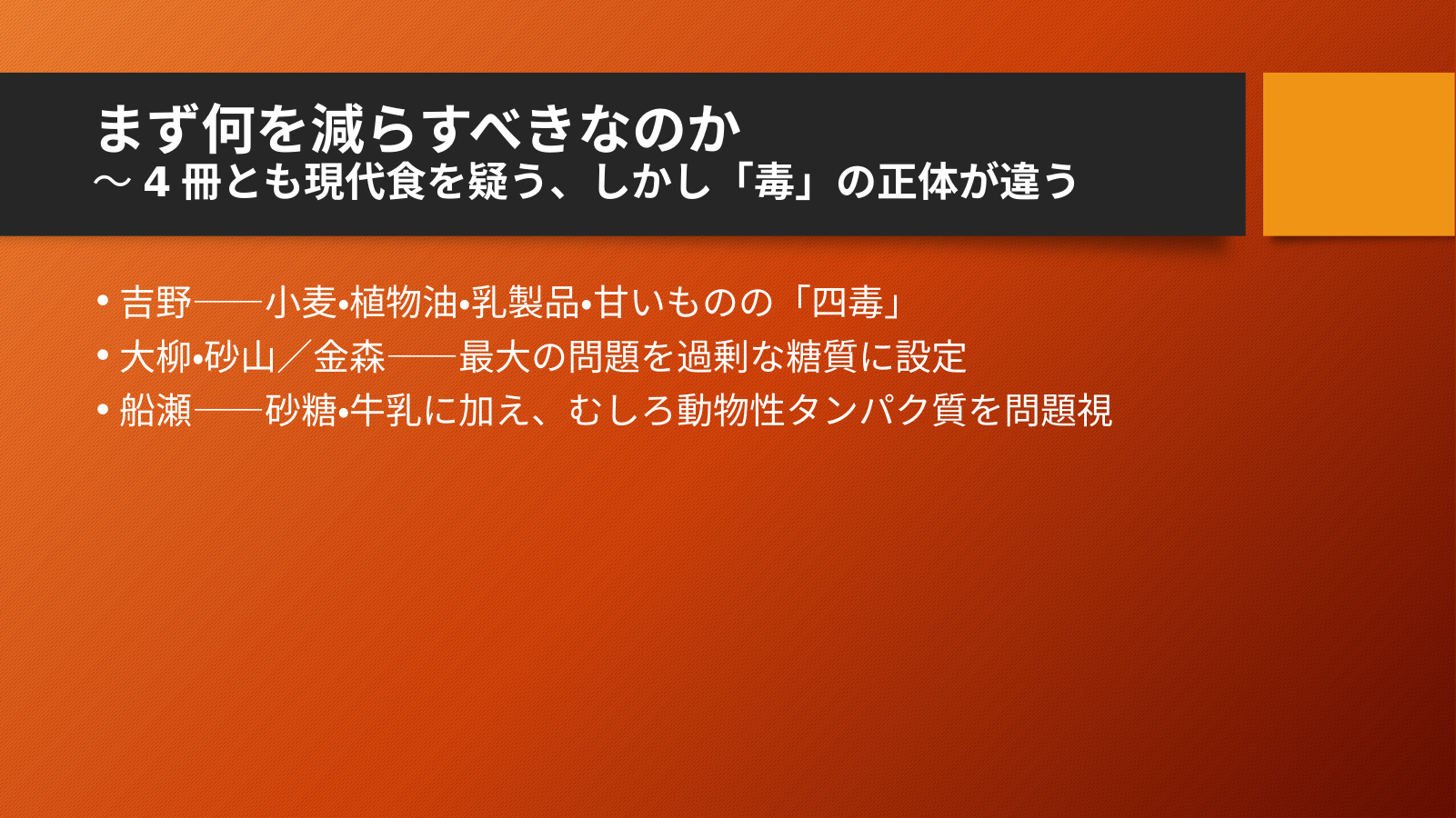 まず何を減らすべきなのか
～４冊とも現代食を疑う、しかし「毒」の正体が違う

• 吉野――小麦•植物油•乳製品•甘いものの「四毒」
• 大柳•砂山／金森――最大の問題を過剰な糖質に設定
• 船瀬――砂糖•牛乳に加え、むしろ動物性タンパク質を問題視